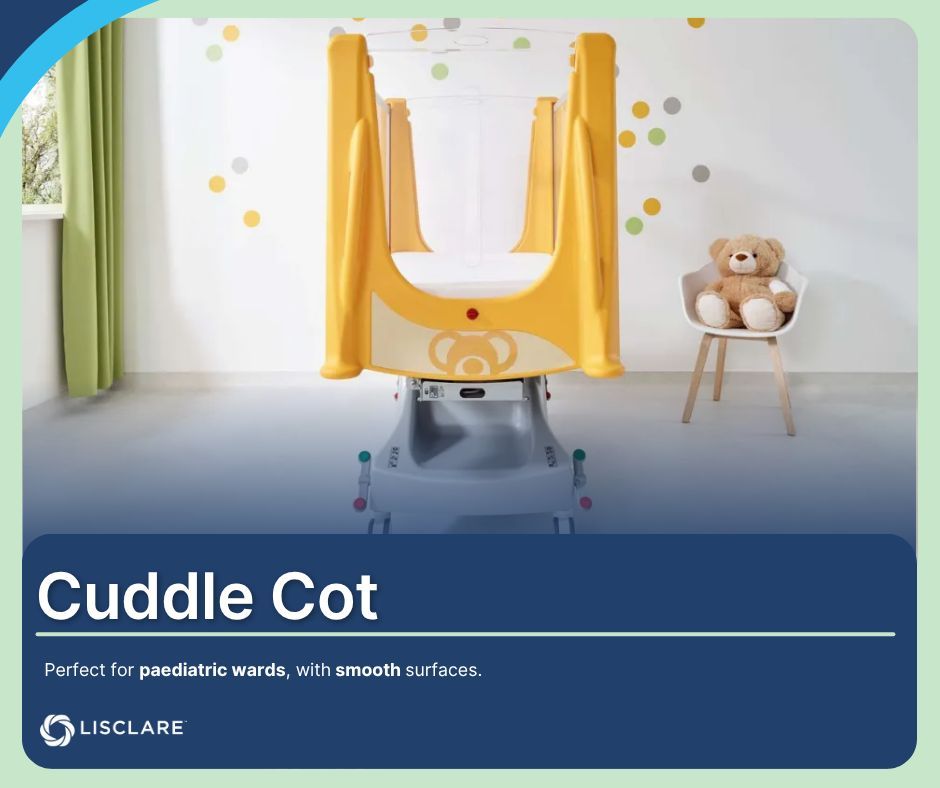 Cuddle Cot

Perfect for paediatric wards, with smooth surfaces.

LISCLARE